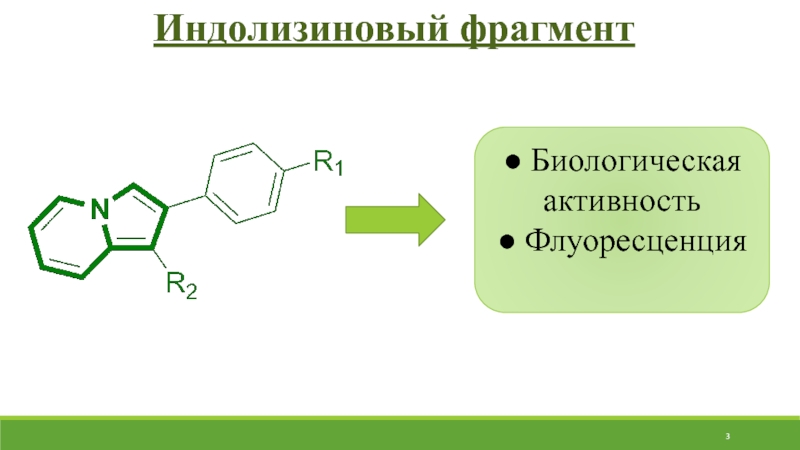 Индолизиновый фрагмент

N

$R_1$

$R_2$

● Биологическая активность
● Флуоресценция

3